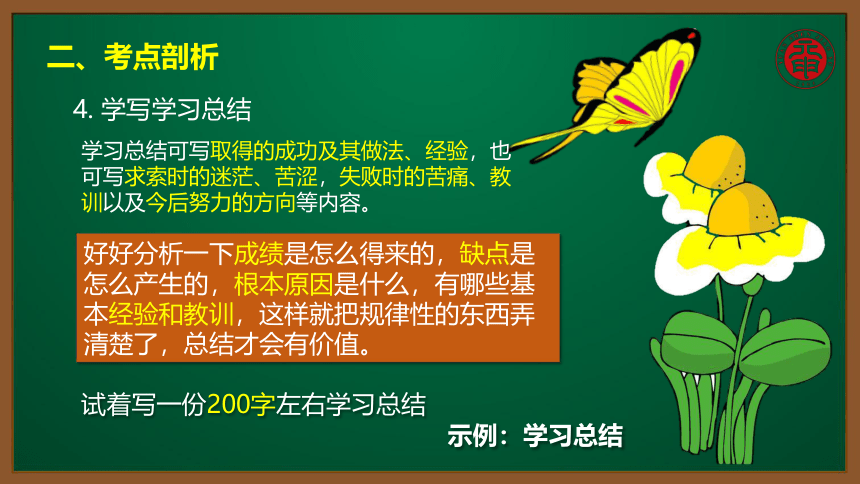 二、考点剖析

4. 学写学习总结

学习总结可写取得的成功及其做法、经验，也可写求索时的迷茫、苦涩，失败时的苦痛、教训以及今后努力的方向等内容。

好好分析一下成绩是怎么得来的，缺点是怎么产生的，根本原因是什么，有哪些基本经验和教训，这样就把规律性的东西弄清楚了，总结才会有价值。

试着写一份200字左右学习总结

示例：学习总结